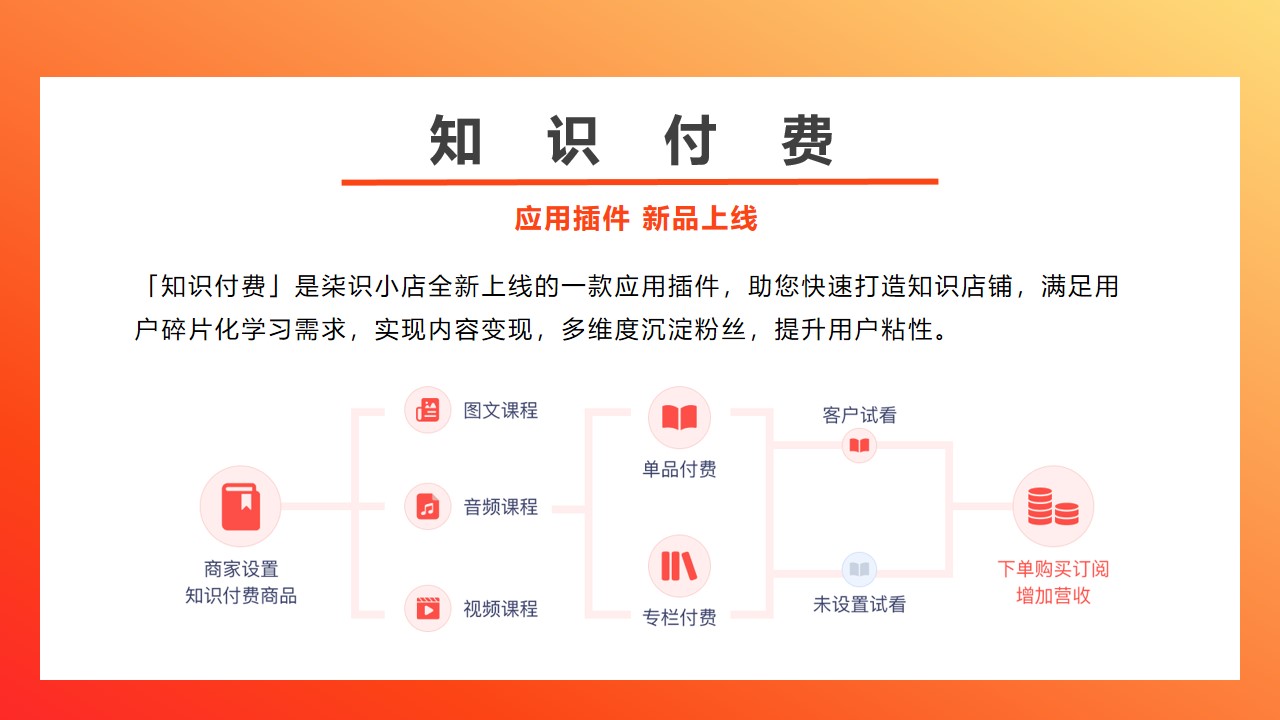 知 识 付 费

应用插件 新品上线

「知识付费」是柒识小店全新上线的一款应用插件，助您快速打造知识店铺，满足用户碎片化学习需求，实现内容变现，多维度沉淀粉丝，提升用户粘性。

商家设置
知识付费商品

图文课程

音频课程

视频课程

单品付费

专栏付费

客户试看

未设置试看

下单购买订阅
增加营收